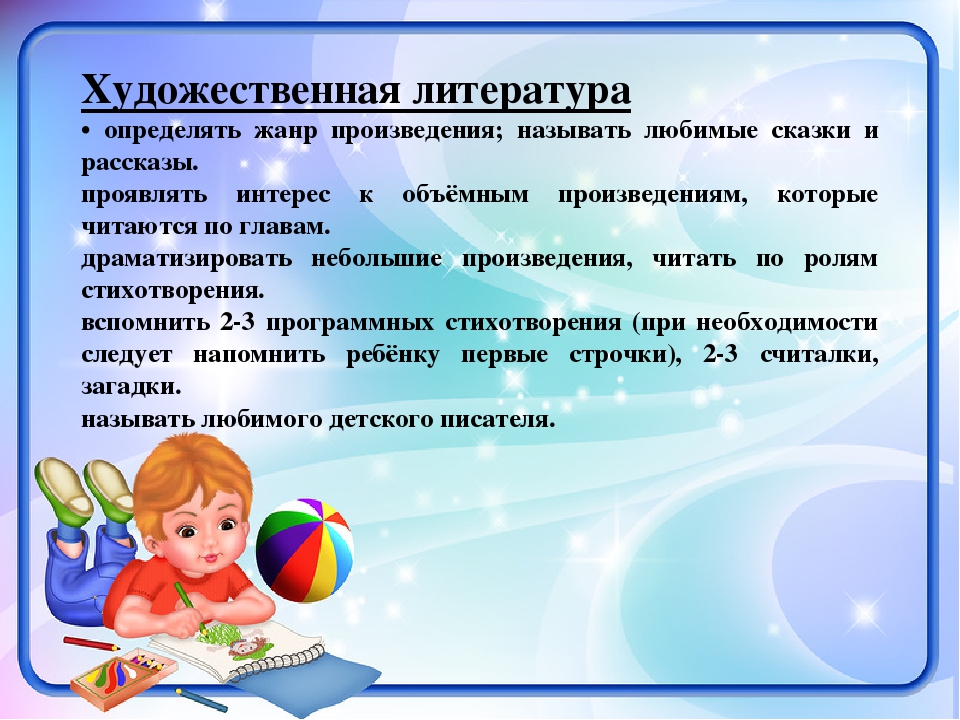 Художественная литература

• определять жанр произведения; называть любимые сказки и рассказы.

проявлять интерес к объёмным произведениям, которые читаются по главам.

драматизировать небольшие произведения, читать по ролям стихотворения.

вспомнить 2-3 программных стихотворения (при необходимости следует напомнить ребёнку первые строчки), 2-3 считалки, загадки.

называть любимого детского писателя.